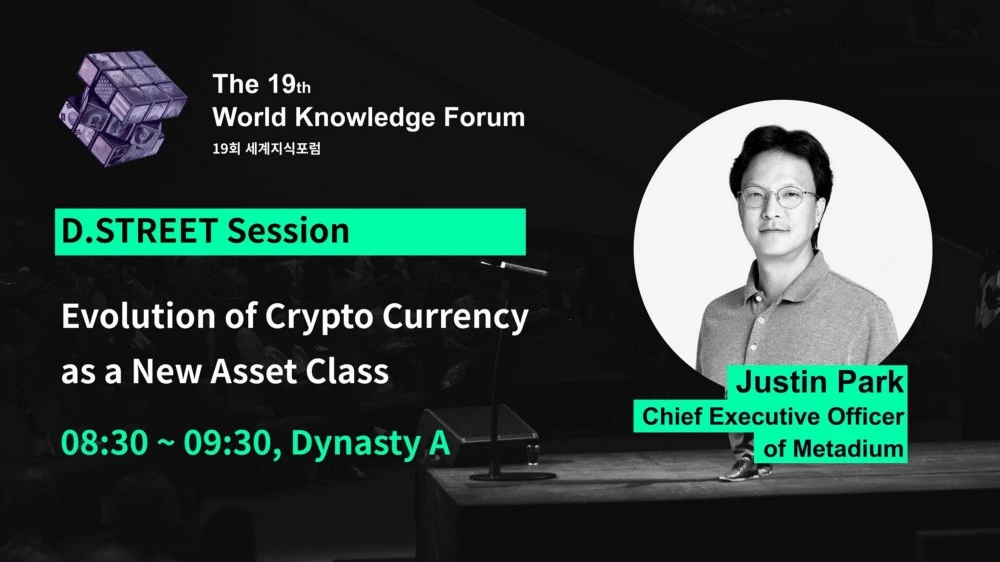 The 19th
World Knowledge Forum
19회 세계지식포럼

D.STREET Session

Evolution of Crypto Currency as a New Asset Class

08:30 ~ 09:30, Dynasty A

Justin Park
Chief Executive Officer of Metadium